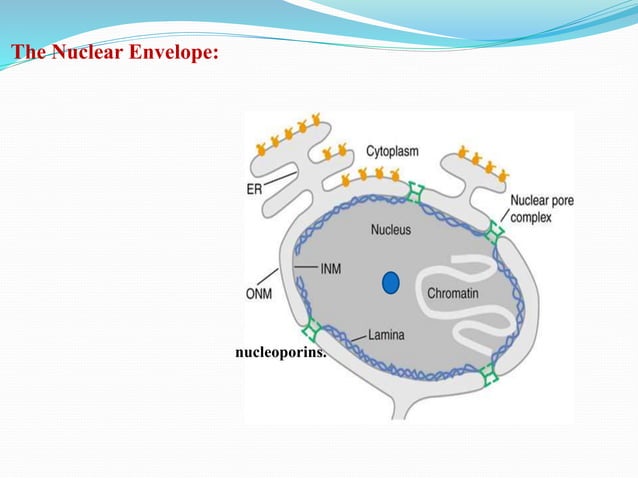 The Nuclear Envelope:

Cytoplasm

ER

Nuclear pore complex

Nucleus

INM

ONM

Chromatin

Lamina

nucleoporins.